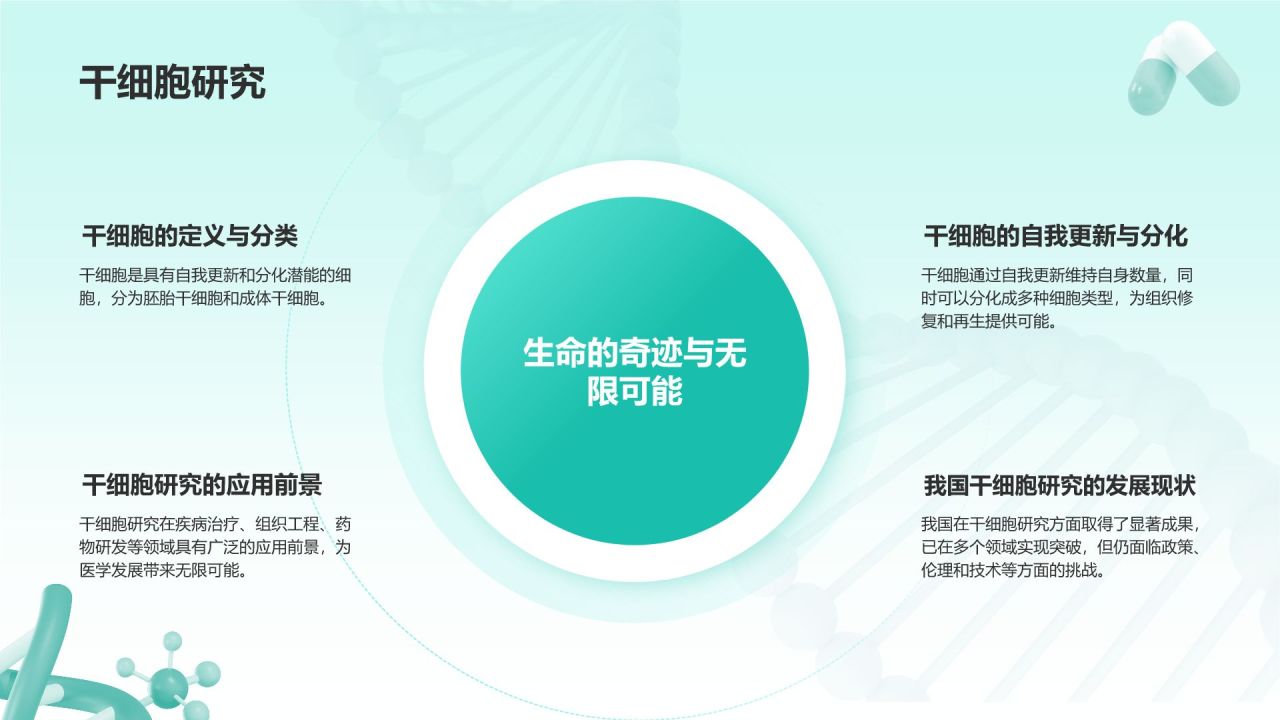 干细胞研究

干细胞的定义与分类

干细胞是具有自我更新和分化潜能的细胞，分为胚胎干细胞和成体干细胞。

干细胞研究的应用前景

干细胞研究在疾病治疗、组织工程、药物研发等领域具有广泛的应用前景，为医学发展带来无限可能。

生命的奇迹与无限可能

干细胞的自我更新与分化

干细胞通过自我更新维持自身数量，同时可以分化成多种细胞类型，为组织修复和再生提供可能。

我国干细胞研究的发展现状

我国在干细胞研究方面取得了显著成果，已在多个领域实现突破，但仍面临政策、伦理和技术等方面的挑战。